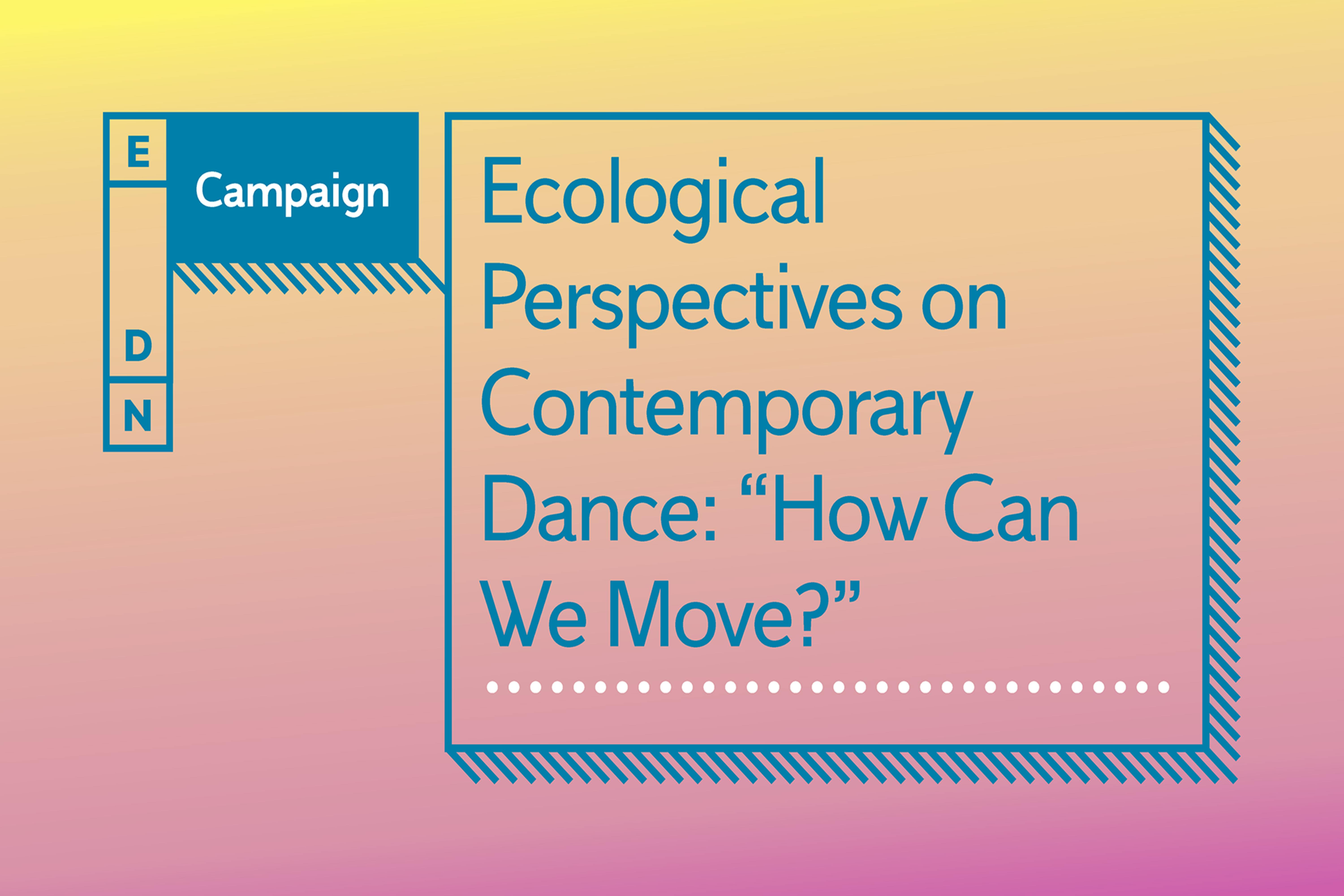 E
D
N

Campaign

Ecological Perspectives on Contemporary Dance: “How Can We Move?”